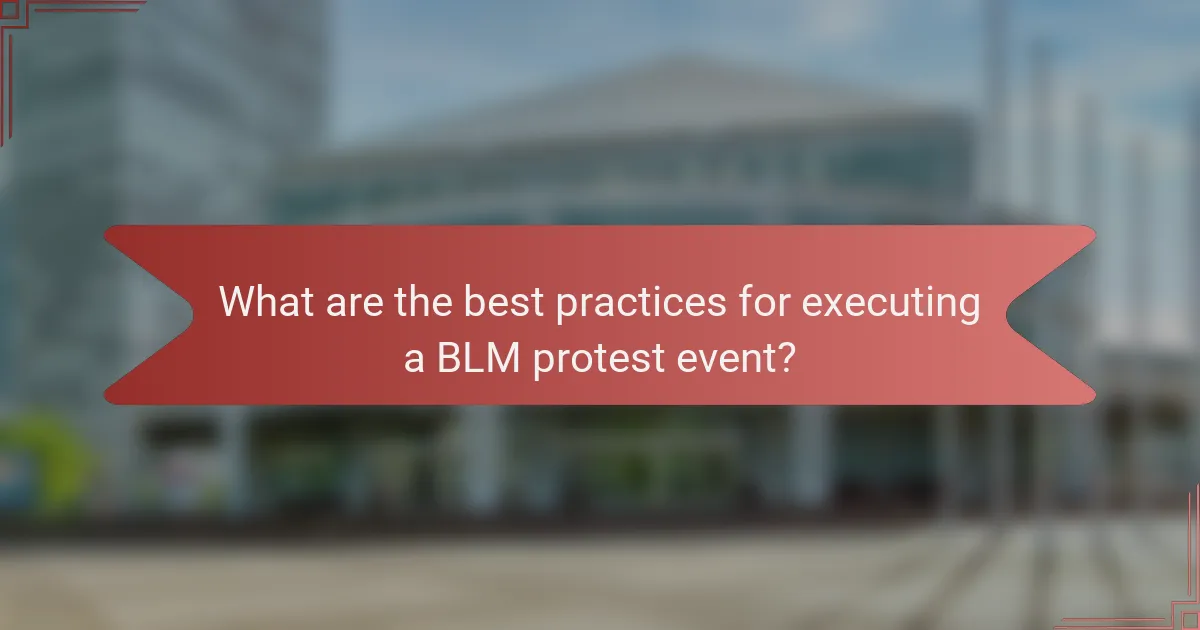 What are the best practices for executing a BLM protest event?